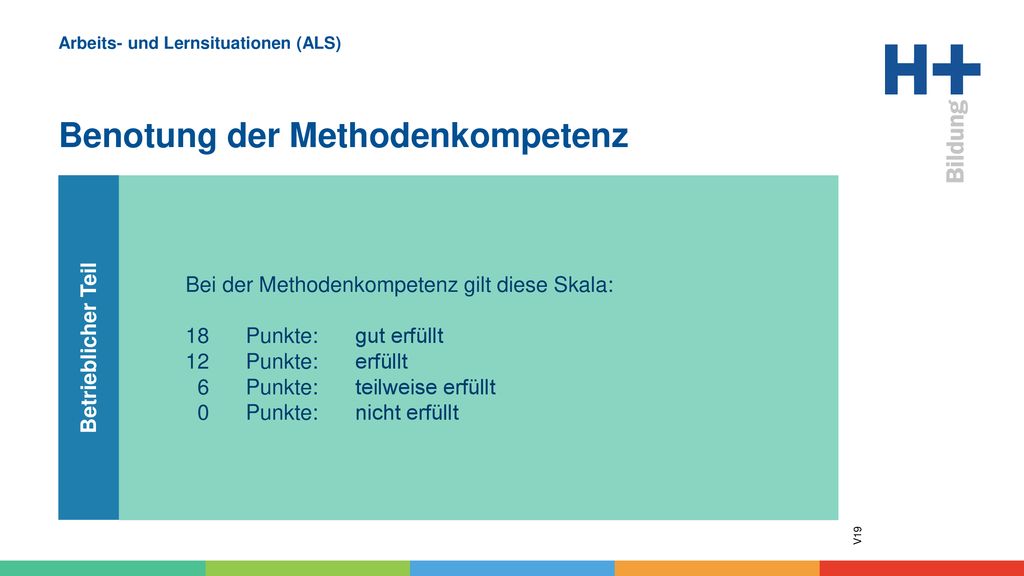 Arbeits- und Lernsituationen (ALS)

H+ Bildung

Benotung der Methodenkompetenz

Betrieblicher Teil

Bei der Methodenkompetenz gilt diese Skala:

18 Punkte: gut erfüllt
12 Punkte: erfüllt
6 Punkte: teilweise erfüllt
0 Punkte: nicht erfüllt

V19